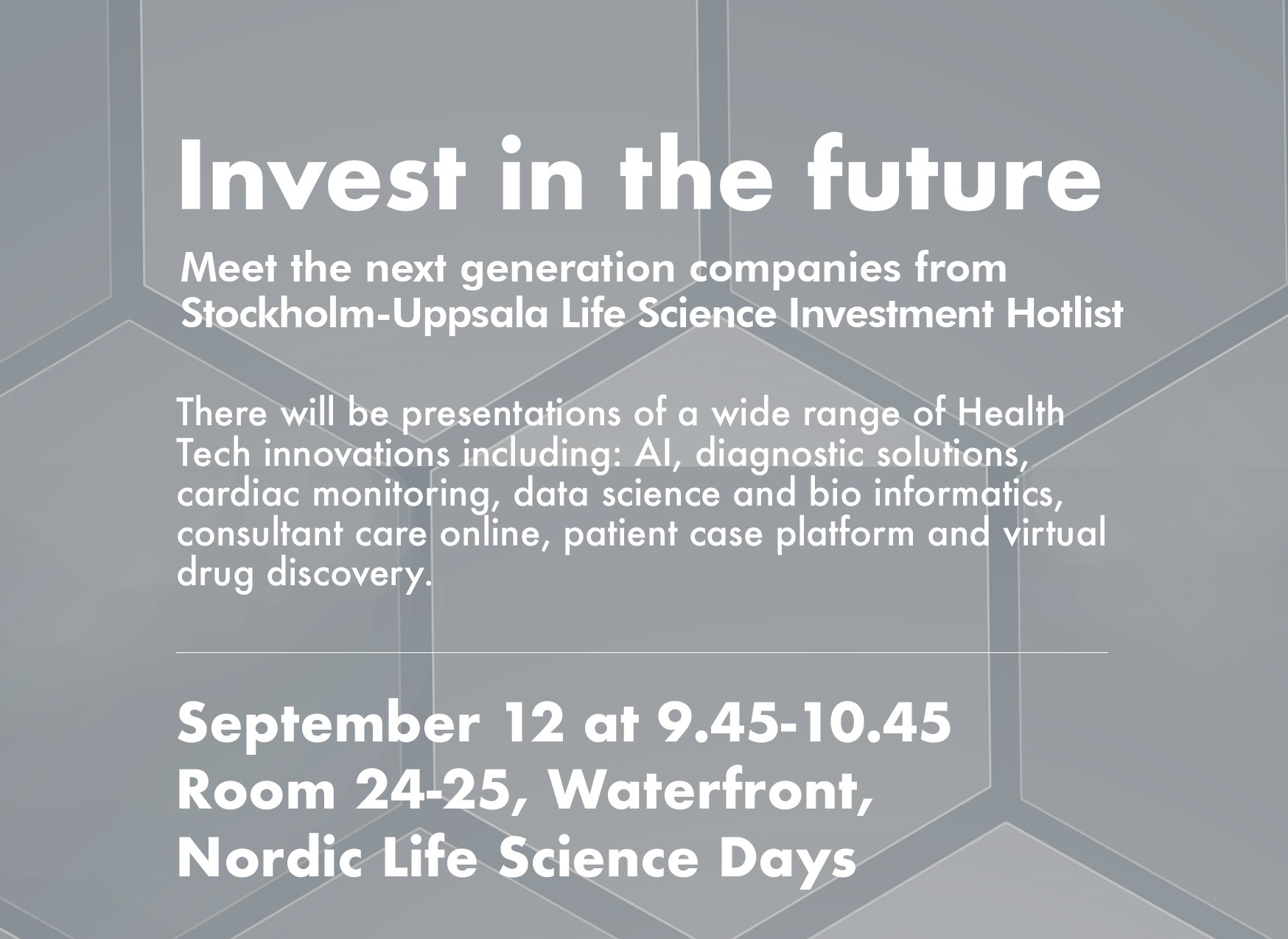 Invest in the future

Meet the next generation companies from Stockholm-Uppsala Life Science Investment Hotlist

There will be presentations of a wide range of Health Tech innovations including: AI, diagnostic solutions, cardiac monitoring, data science and bio informatics, consultant care online, patient case platform and virtual drug discovery.

September 12 at 9.45-10.45
Room 24-25, Waterfront,
Nordic Life Science Days